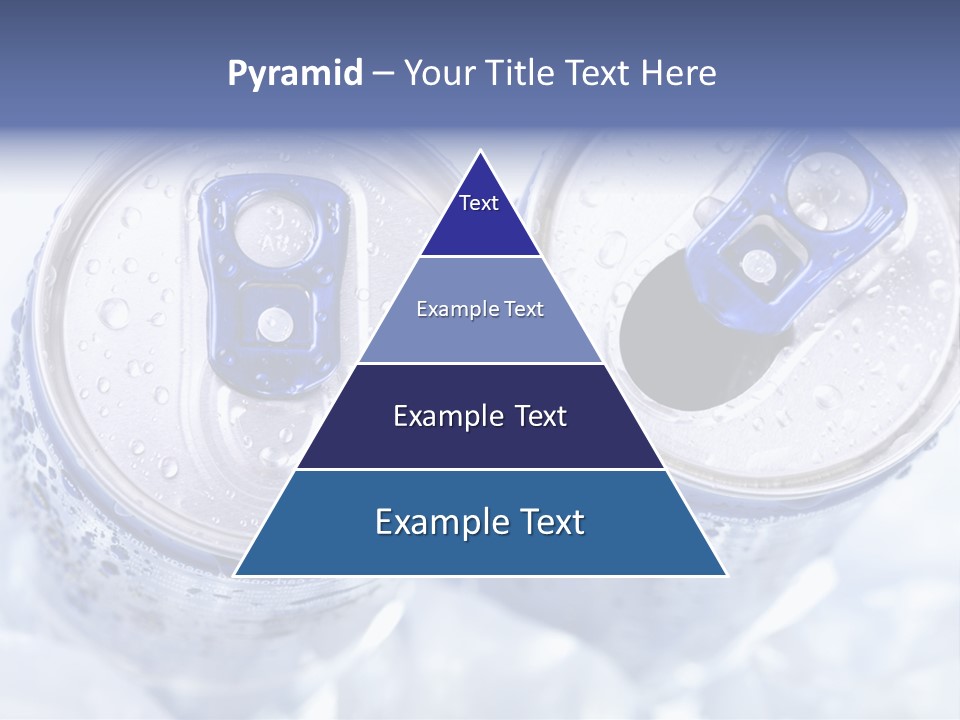 Pyramid – Your Title Text Here

Text

Example Text

Example Text

Example Text